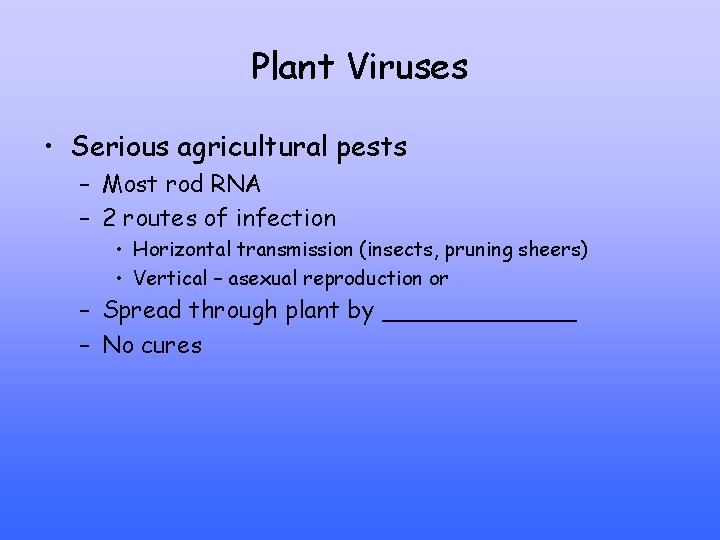 Plant Viruses

• Serious agricultural pests
  – Most rod RNA
  – 2 routes of infection
    • Horizontal transmission (insects, pruning sheers)
    • Vertical – asexual reproduction or
  – Spread through plant by ______________
  – No cures